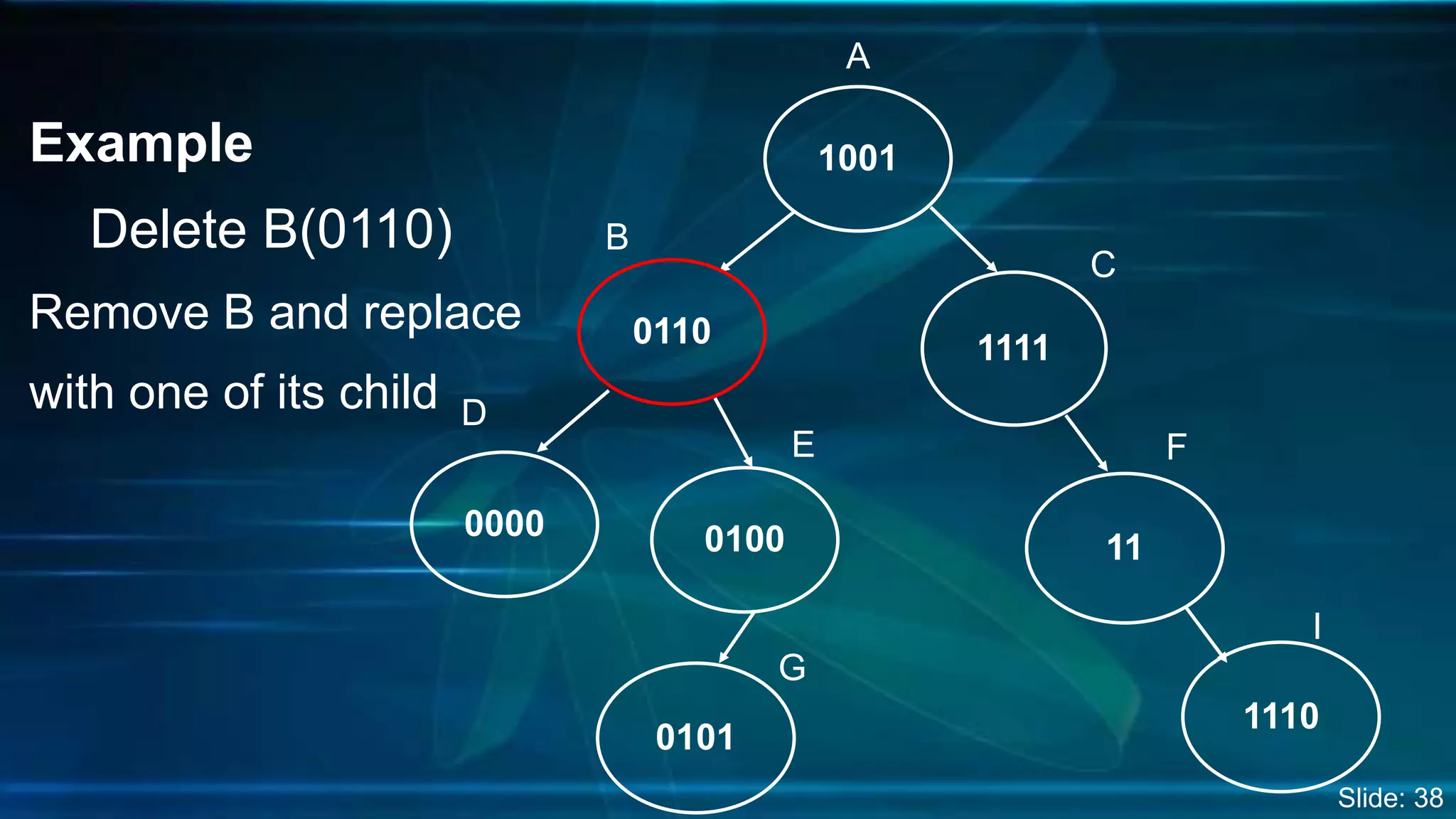 Example

Delete B(0110)

Remove B and replace with one of its child

A

1001

B

0110

C

1111

D

0000

E

0100

F

11

G

0101

I

1110

Slide: 38